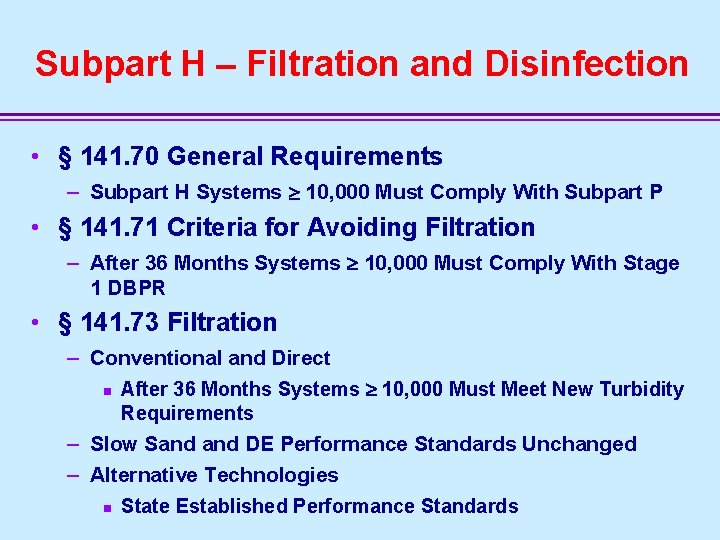 Subpart H – Filtration and Disinfection

• § 141.70 General Requirements
– Subpart H Systems $\geq$ 10,000 Must Comply With Subpart P
• § 141.71 Criteria for Avoiding Filtration
– After 36 Months Systems $\geq$ 10,000 Must Comply With Stage 1 DBPR
• § 141.73 Filtration
– Conventional and Direct
▪ After 36 Months Systems $\geq$ 10,000 Must Meet New Turbidity Requirements
– Slow Sand and DE Performance Standards Unchanged
– Alternative Technologies
▪ State Established Performance Standards